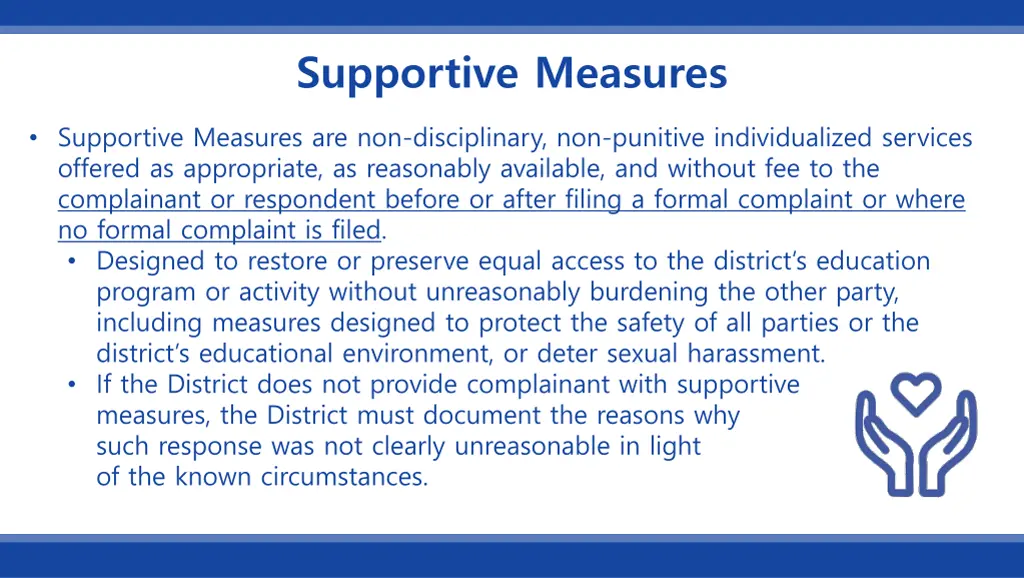 Supportive Measures

• Supportive Measures are non-disciplinary, non-punitive individualized services offered as appropriate, as reasonably available, and without fee to the complainant or respondent before or after filing a formal complaint or where no formal complaint is filed.
  • Designed to restore or preserve equal access to the district's education program or activity without unreasonably burdening the other party, including measures designed to protect the safety of all parties or the district's educational environment, or deter sexual harassment.
  • If the District does not provide complainant with supportive measures, the District must document the reasons why such response was not clearly unreasonable in light of the known circumstances.